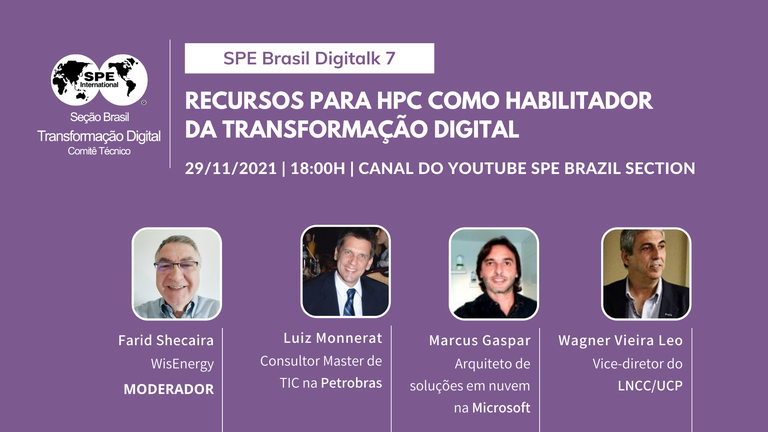 SPE International
Seção Brasil
Transformação Digital
Comitê Técnico

SPE Brasil Digitalk 7

RECURSOS PARA HPC COMO HABILITADOR DA TRANSFORMAÇÃO DIGITAL

29/11/2021 | 18:00H | CANAL DO YOUTUBE SPE BRAZIL SECTION

Farid Shecaira
WisEnergy
MODERADOR

Luiz Monnerat
Consultor Master de TIC na Petrobras

Marcus Gaspar
Arquiteto de soluções em nuvem na Microsoft

Wagner Vieira Leo
Vice-diretor do LNCC/UCP